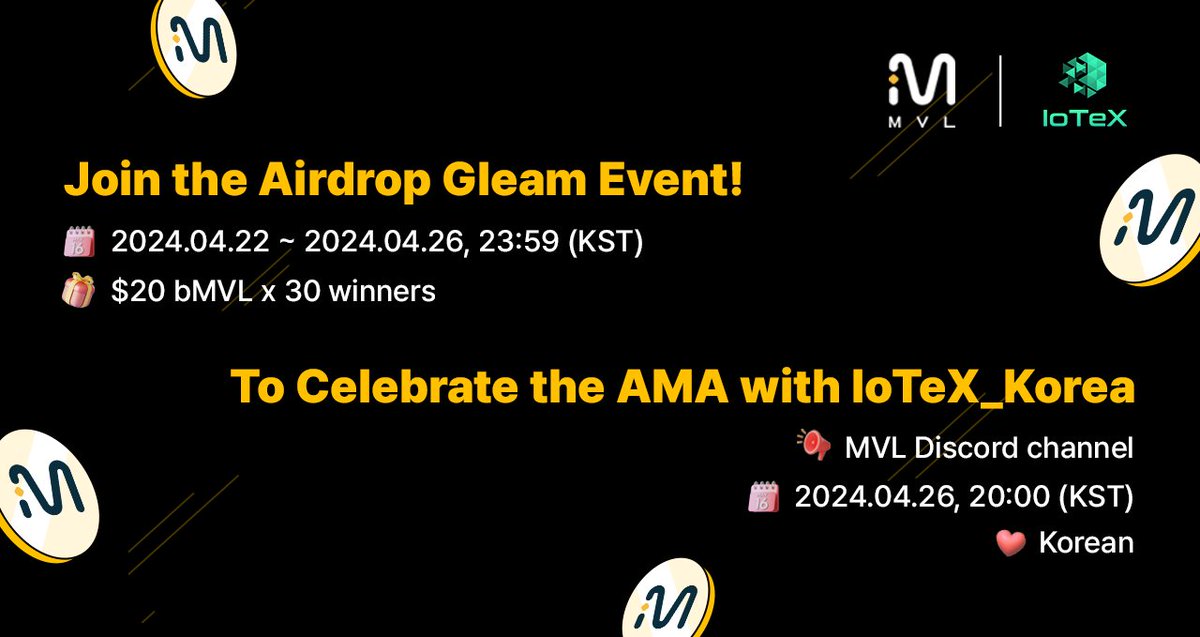 MVL
IoTeX

Join the Airdrop Gleam Event!

2024.04.22 ~ 2024.04.26, 23:59 (KST)

$20 bMVL x 30 winners

To Celebrate the AMA with IoTeX_Korea

MVL Discord channel

2024.04.26, 20:00 (KST)

Korean